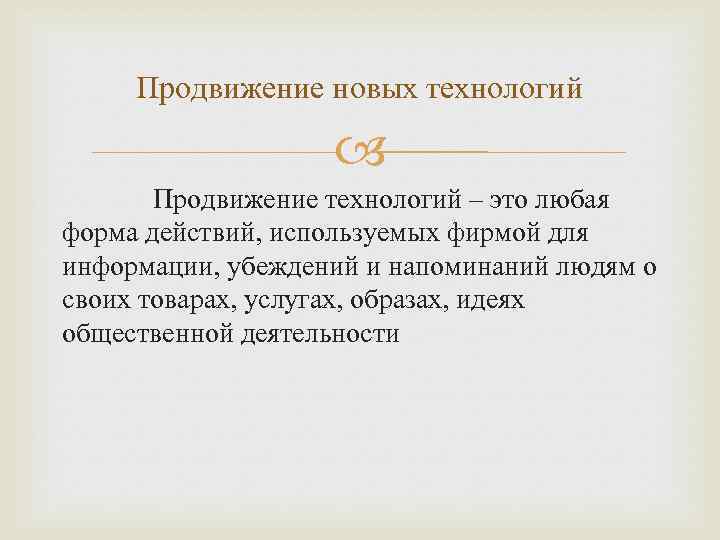 Продвижение новых технологий

Продвижение технологий – это любая форма действий, используемых фирмой для информации, убеждений и напоминаний людям о своих товарах, услугах, образах, идеях общественной деятельности